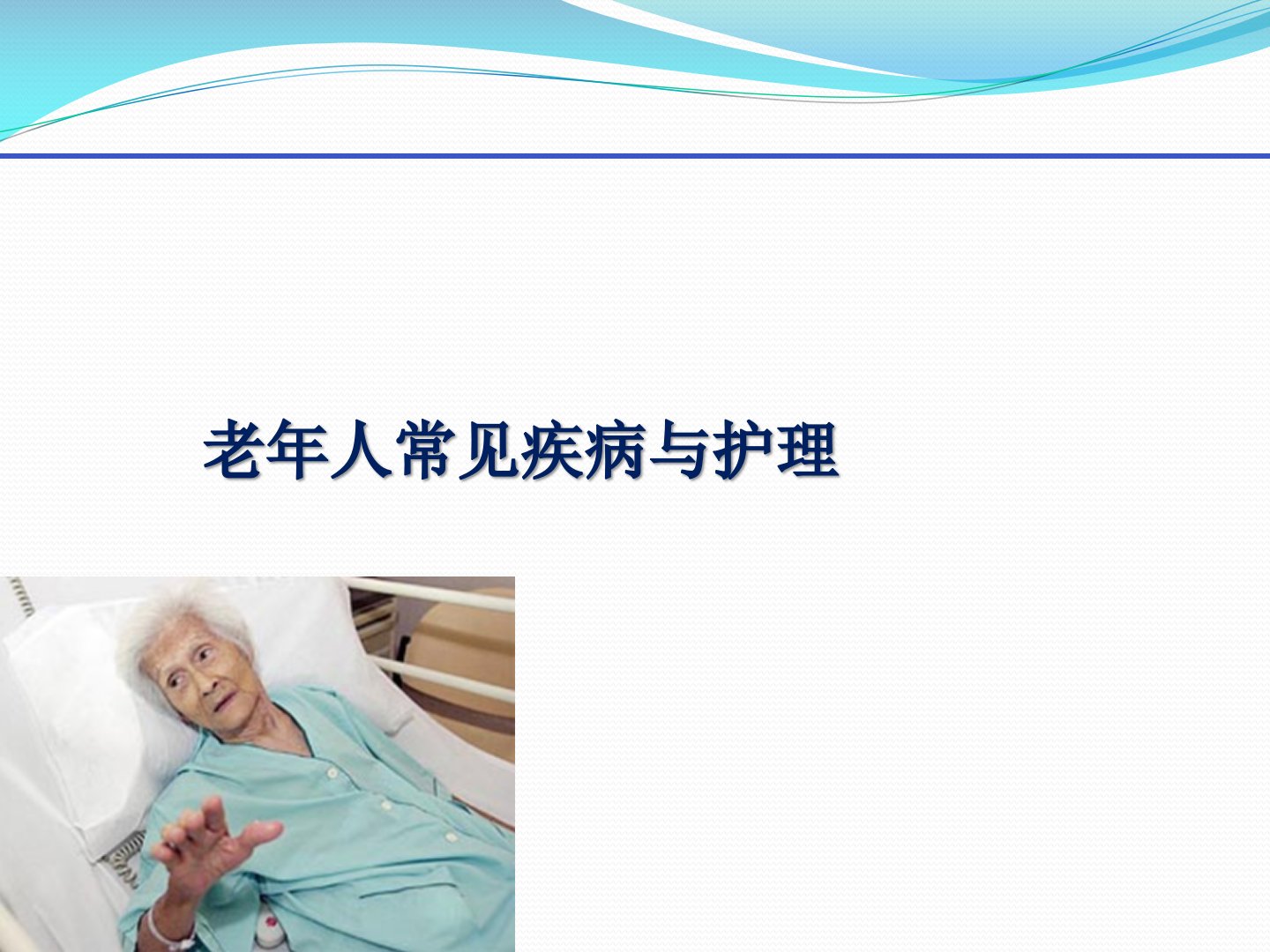 老年人常见疾病与护理